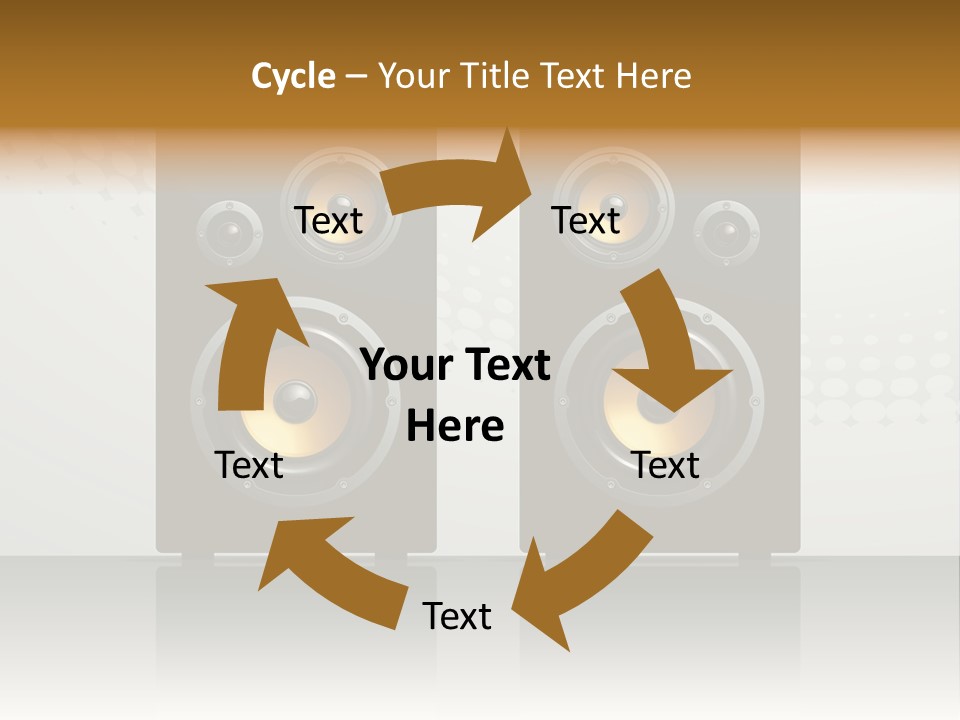 Cycle – Your Title Text Here

Text

Text

Your Text Here

Text

Text

Text